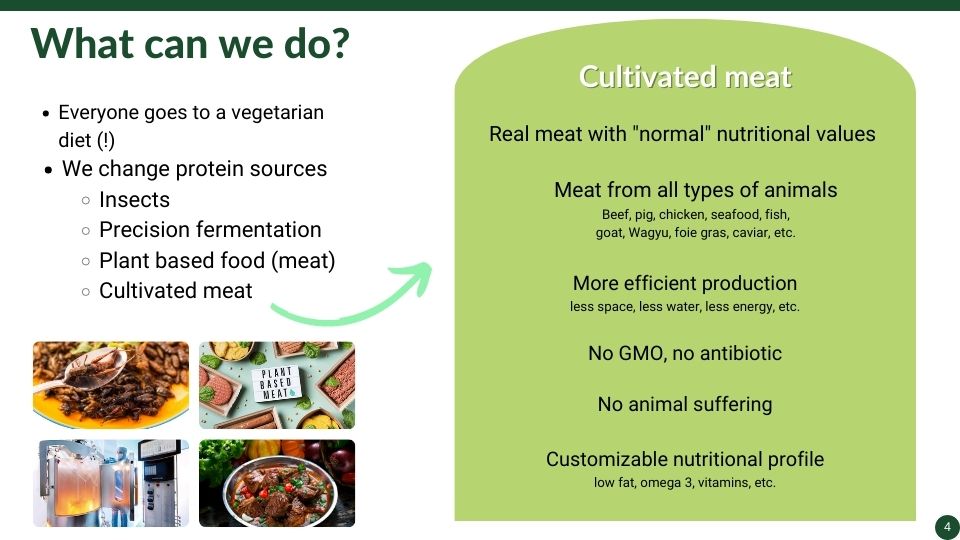 What can we do?

- Everyone goes to a vegetarian diet (!)
- We change protein sources
  - Insects
  - Precision fermentation
  - Plant based food (meat)
  - Cultivated meat

PLANT BASED MEAT

Cultivated meat

Real meat with "normal" nutritional values

Meat from all types of animals
Beef, pig, chicken, seafood, fish, goat, Wagyu, foie gras, caviar, etc.

More efficient production
less space, less water, less energy, etc.

No GMO, no antibiotic

No animal suffering

Customizable nutritional profile
low fat, omega 3, vitamins, etc.

4